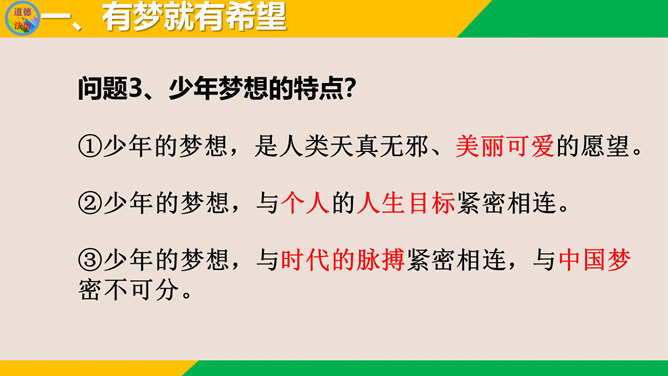 道德 法治

一、有梦就有希望

问题3、少年梦想的特点?

①少年的梦想，是人类天真无邪、美丽可爱的愿望。

②少年的梦想，与个人的人生目标紧密相连。

③少年的梦想，与时代的脉搏紧密相连，与中国梦密不可分。